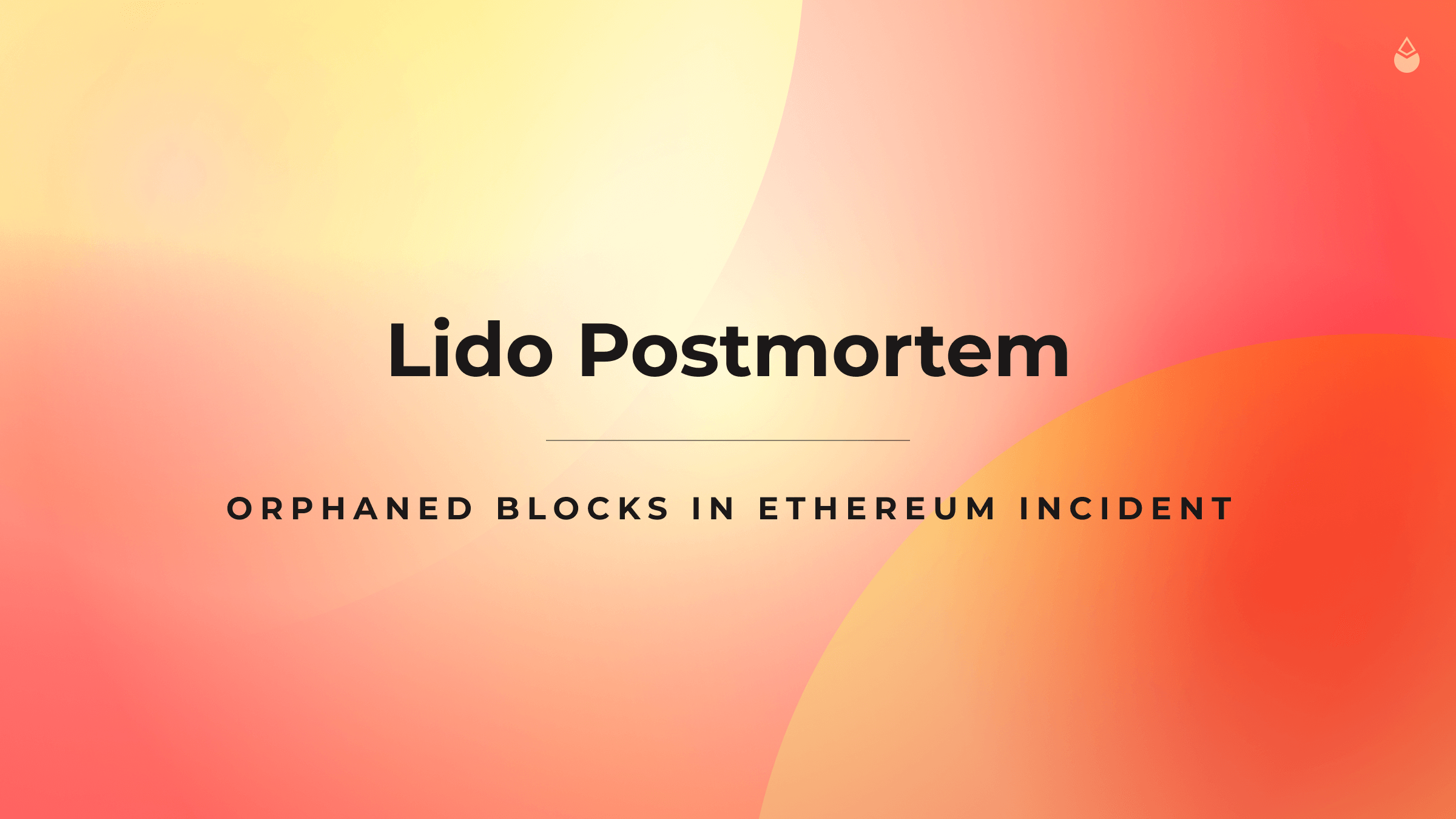 Lido Postmortem

ORPHANED BLOCKS IN ETHEREUM INCIDENT